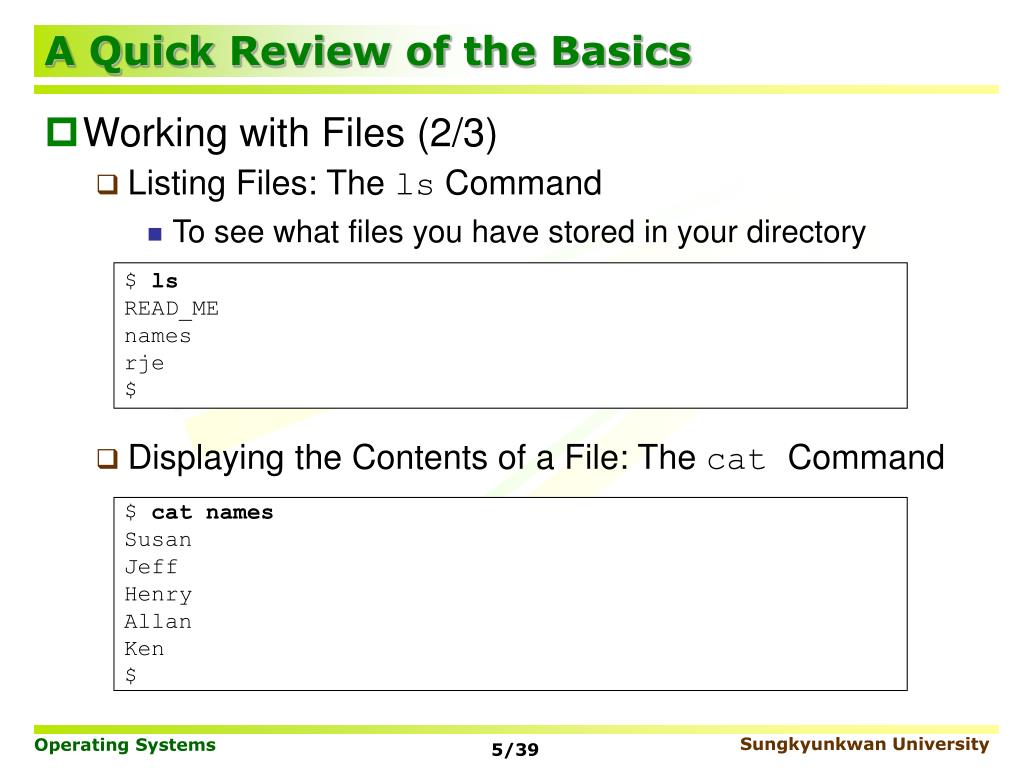 A Quick Review of the Basics

Working with Files (2/3)

Listing Files: The ls Command

To see what files you have stored in your directory

$ ls
READ_ME
names
rje
$

Displaying the Contents of a File: The cat Command

$ cat names
Susan
Jeff
Henry
Allan
Ken
$

Operating Systems

5/39

Sungkyunkwan University